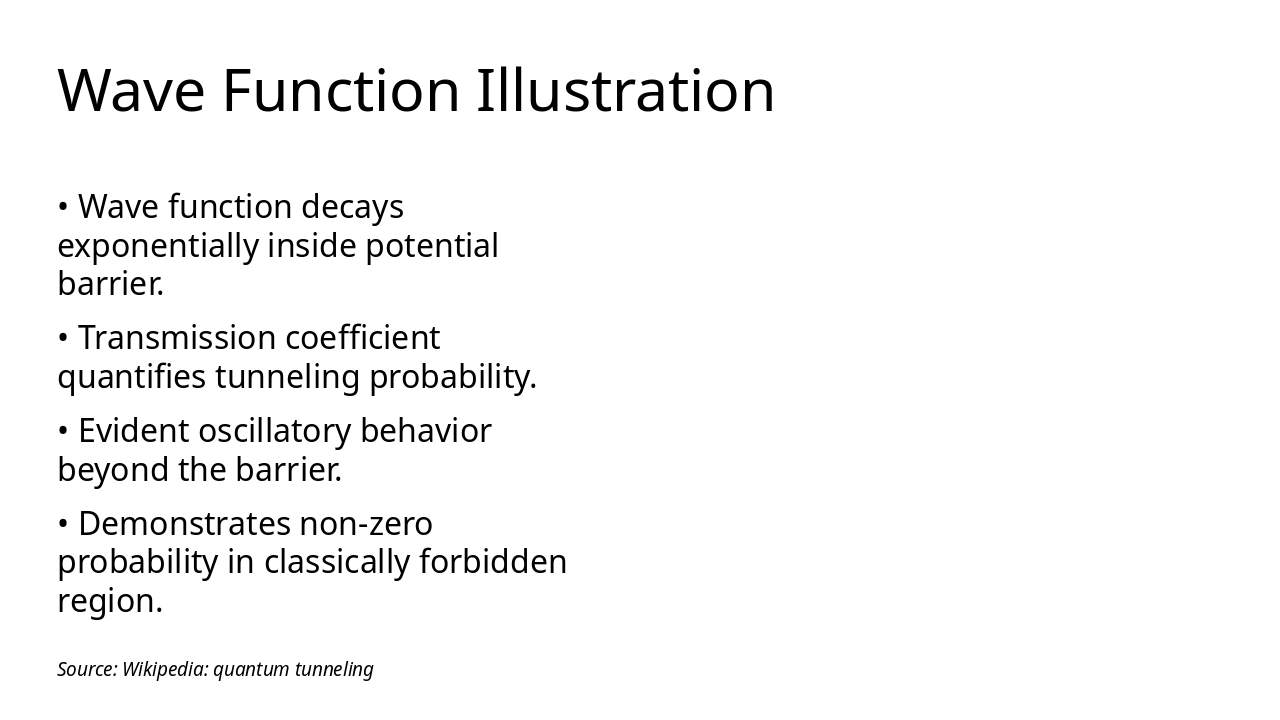 Wave Function Illustration

• Wave function decays exponentially inside potential barrier.

• Transmission coefficient quantifies tunneling probability.

• Evident oscillatory behavior beyond the barrier.

• Demonstrates non-zero probability in classically forbidden region.

Source: Wikipedia: quantum tunneling